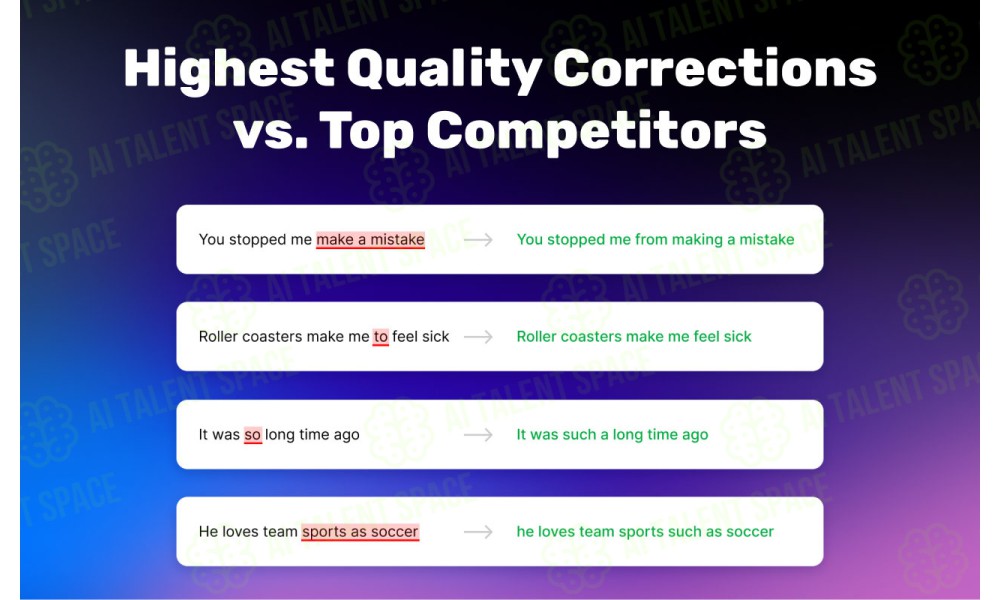 Highest Quality Corrections vs. Top Competitors

You stopped me make a mistake → You stopped me from making a mistake

Roller coasters make me to feel sick → Roller coasters make me feel sick

It was so long time ago → It was such a long time ago

He loves team sports as soccer → he loves team sports such as soccer

AI TALENT SPACE